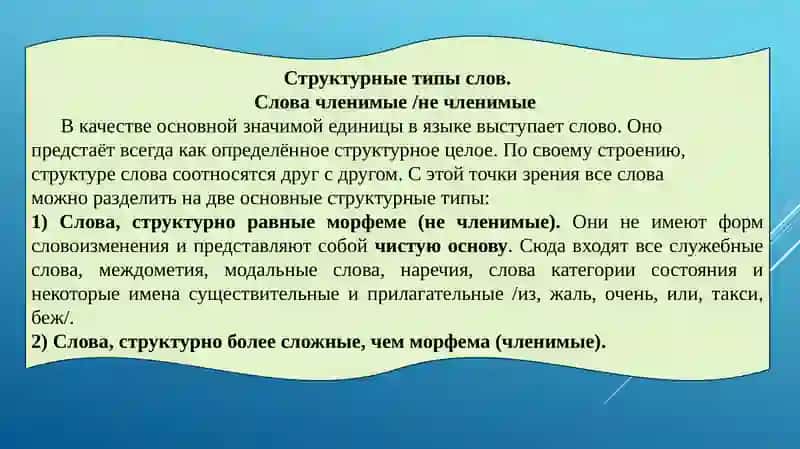 Структурные типы слов.
Слова членимые /не членимые

В качестве основной значимой единицы в языке выступает слово. Оно предстаёт всегда как определённое структурное целое. По своему строению, структуре слова соотносятся друг с другом. С этой точки зрения все слова можно разделить на две основные структурные типы:

1) Слова, структурно равные морфеме (не членимые). Они не имеют форм словоизменения и представляют собой чистую основу. Сюда входят все служебные слова, междометия, модальные слова, наречия, слова категории состояния и некоторые имена существительные и прилагательные /из, жаль, очень, или, такси, беж/.

2) Слова, структурно более сложные, чем морфема (членимые).